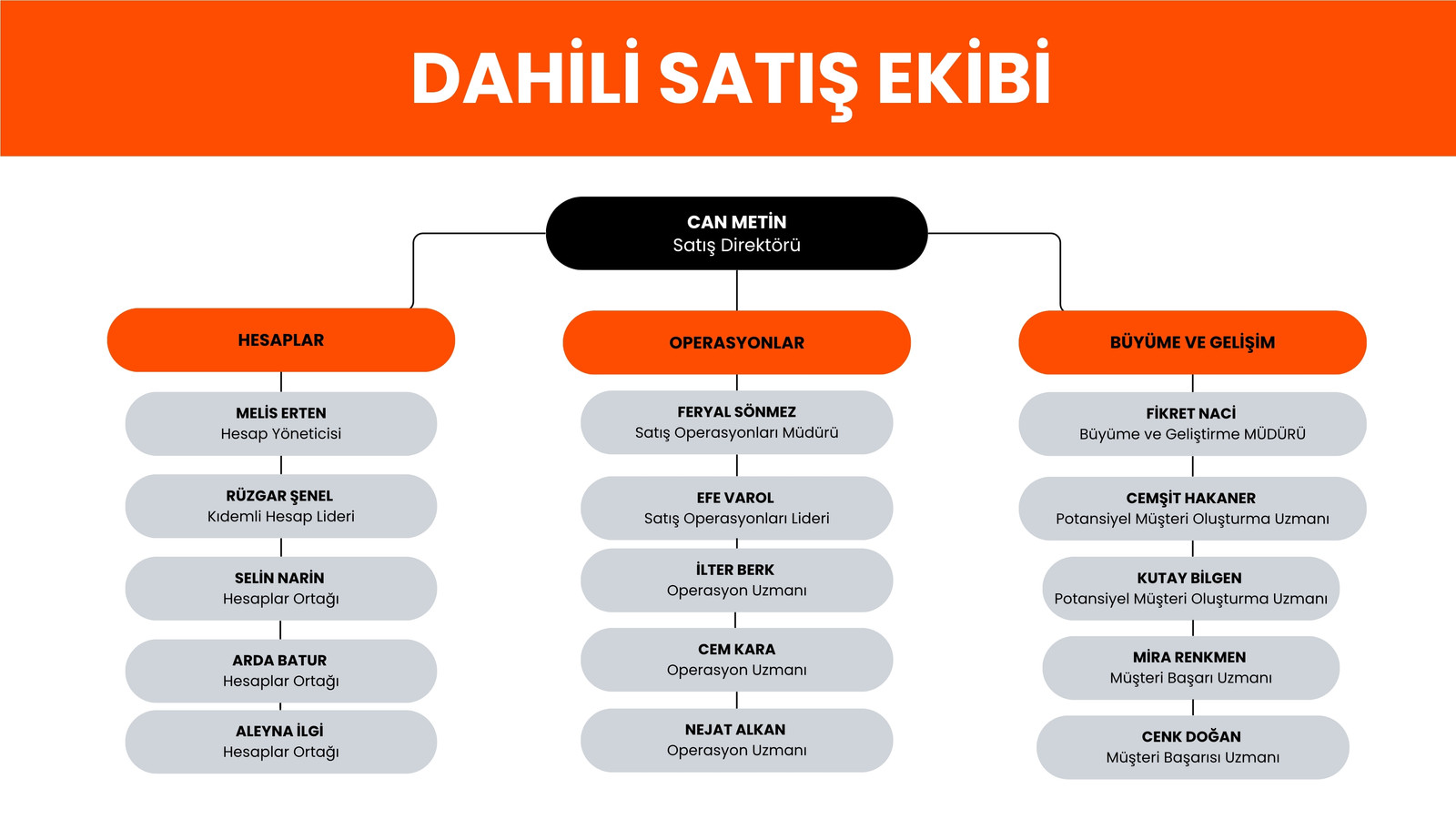 DAHİLİ SATIŞ EKİBİ

CAN METİN
Satış Direktörü

HESAPLAR

MELİS ERTEN
Hesap Yöneticisi

RÜZGAR ŞENEL
Kıdemli Hesap Lideri

SELİN NARİN
Hesaplar Ortağı

ARDA BATUR
Hesaplar Ortağı

ALEYNA İLGİ
Hesaplar Ortağı

OPERASYONLAR

FERYAL SÖNMEZ
Satış Operasyonları Müdürü

EFE VAROL
Satış Operasyonları Lideri

İLTER BERK
Operasyon Uzmanı

CEM KARA
Operasyon Uzmanı

NEJAT ALKAN
Operasyon Uzmanı

BÜYÜME VE GELİŞİM

FİKRET NACİ
Büyüme ve Geliştirme MÜDÜRÜ

CEMŞİT HAKANER
Potansiyel Müşteri Oluşturma Uzmanı

KUTAY BİLGEN
Potansiyel Müşteri Oluşturma Uzmanı

MİRA RENKMEN
Müşteri Başarı Uzmanı

CENK DOĞAN
Müşteri Başarısı Uzmanı